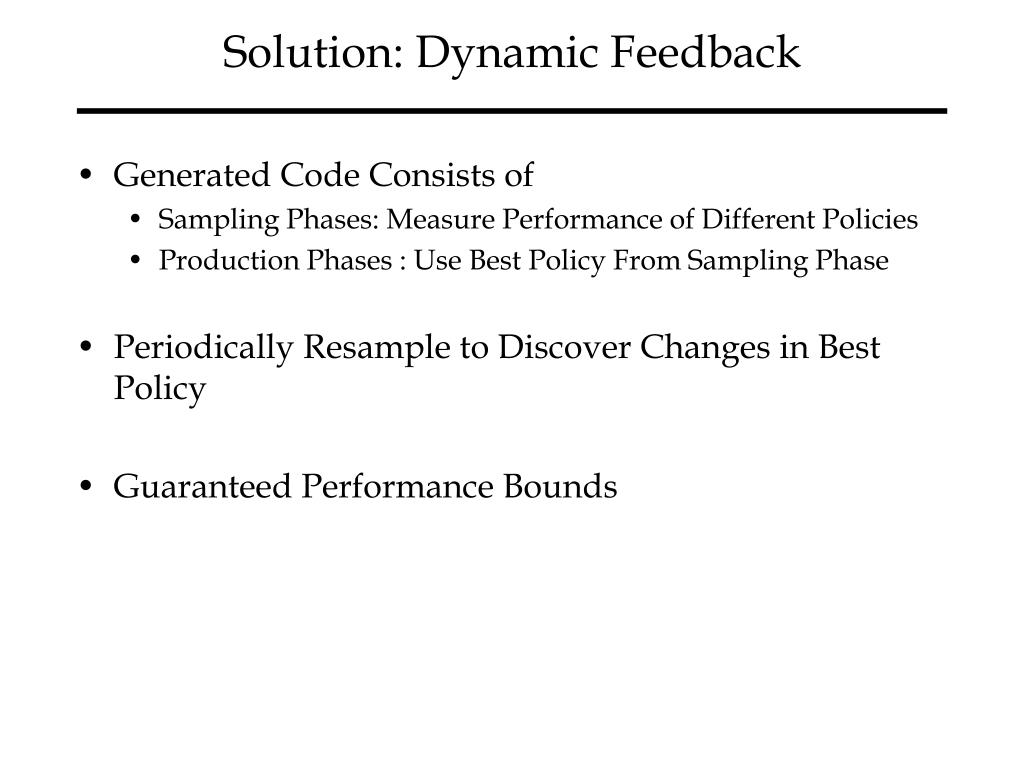 Solution: Dynamic Feedback

• Generated Code Consists of
  • Sampling Phases: Measure Performance of Different Policies
  • Production Phases : Use Best Policy From Sampling Phase

• Periodically Resample to Discover Changes in Best Policy

• Guaranteed Performance Bounds